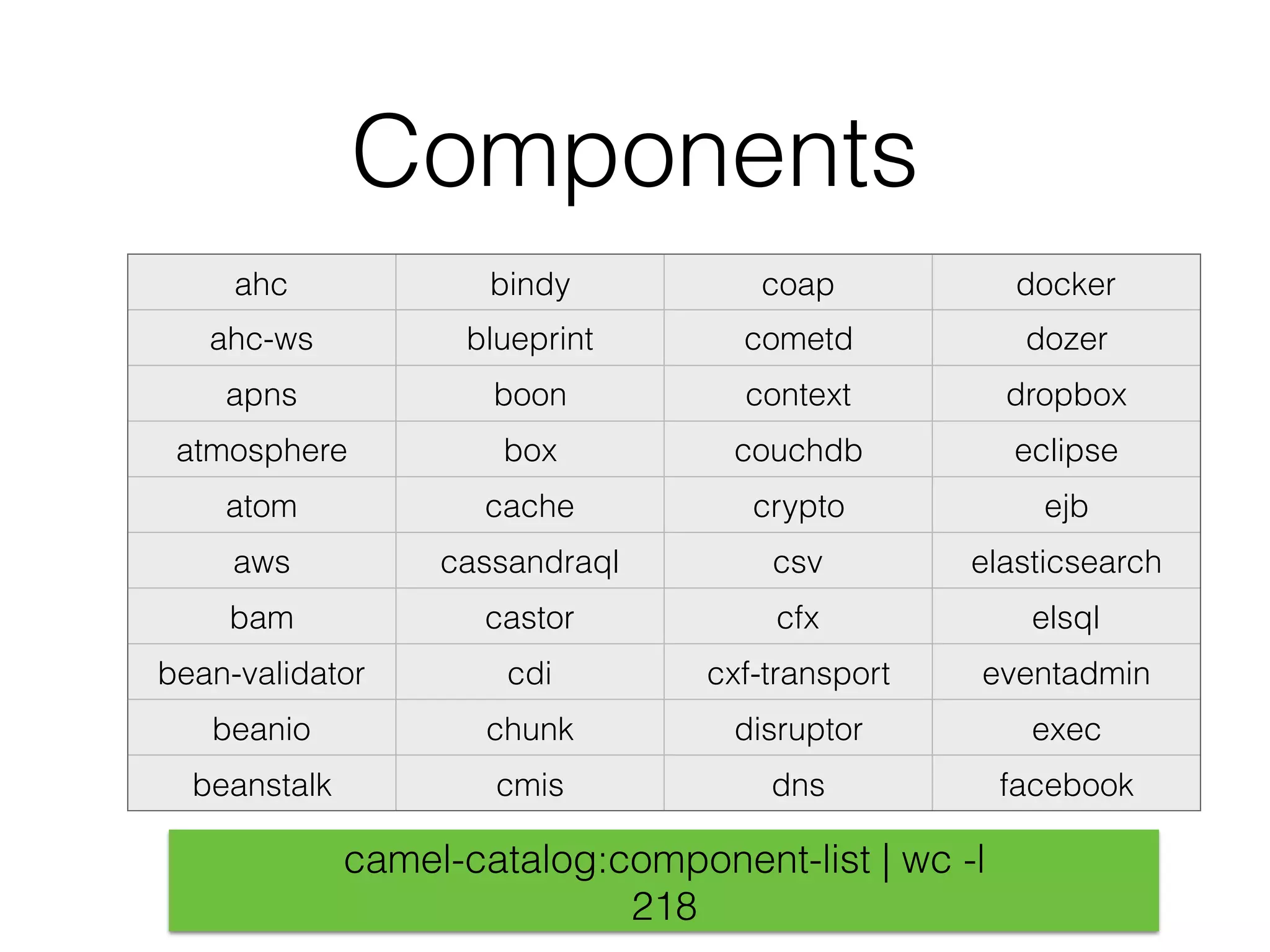 Components

| ahc | bindy | coap | docker |
|---|---|---|---|
| ahc-ws | blueprint | cometd | dozer |
| apns | boon | context | dropbox |
| atmosphere | box | couchdb | eclipse |
| atom | cache | crypto | ejb |
| aws | cassandraql | csv | elasticsearch |
| bam | castor | cfx | elsql |
| bean-validator | cdi | cxf-transport | eventadmin |
| beanio | chunk | disruptor | exec |
| beanstalk | cmis | dns | facebook |

camel-catalog:component-list | wc -l
218